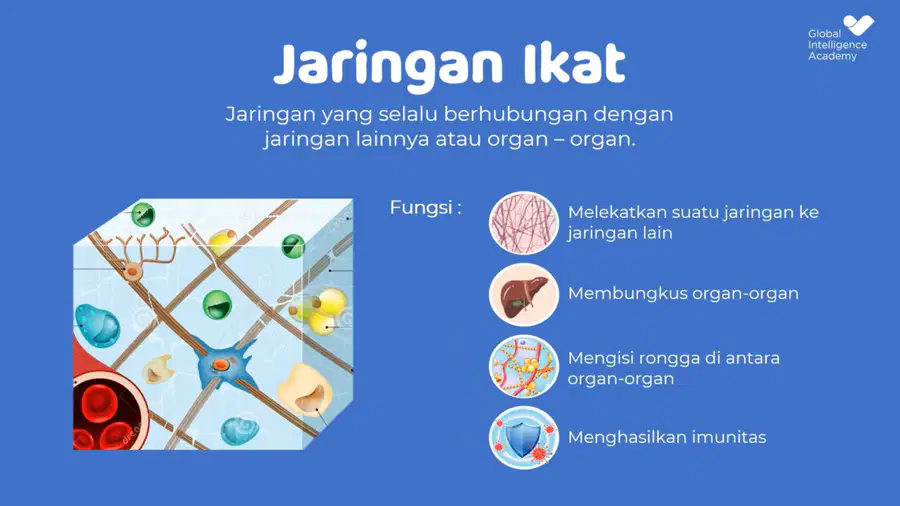 Global Intelligence Academy

Jaringan Ikat

Jaringan yang selalu berhubungan dengan jaringan lainnya atau organ – organ.

Fungsi :

Melekatkan suatu jaringan ke jaringan lain

Membungkus organ-organ

Mengisi rongga di antara organ-organ

Menghasilkan imunitas